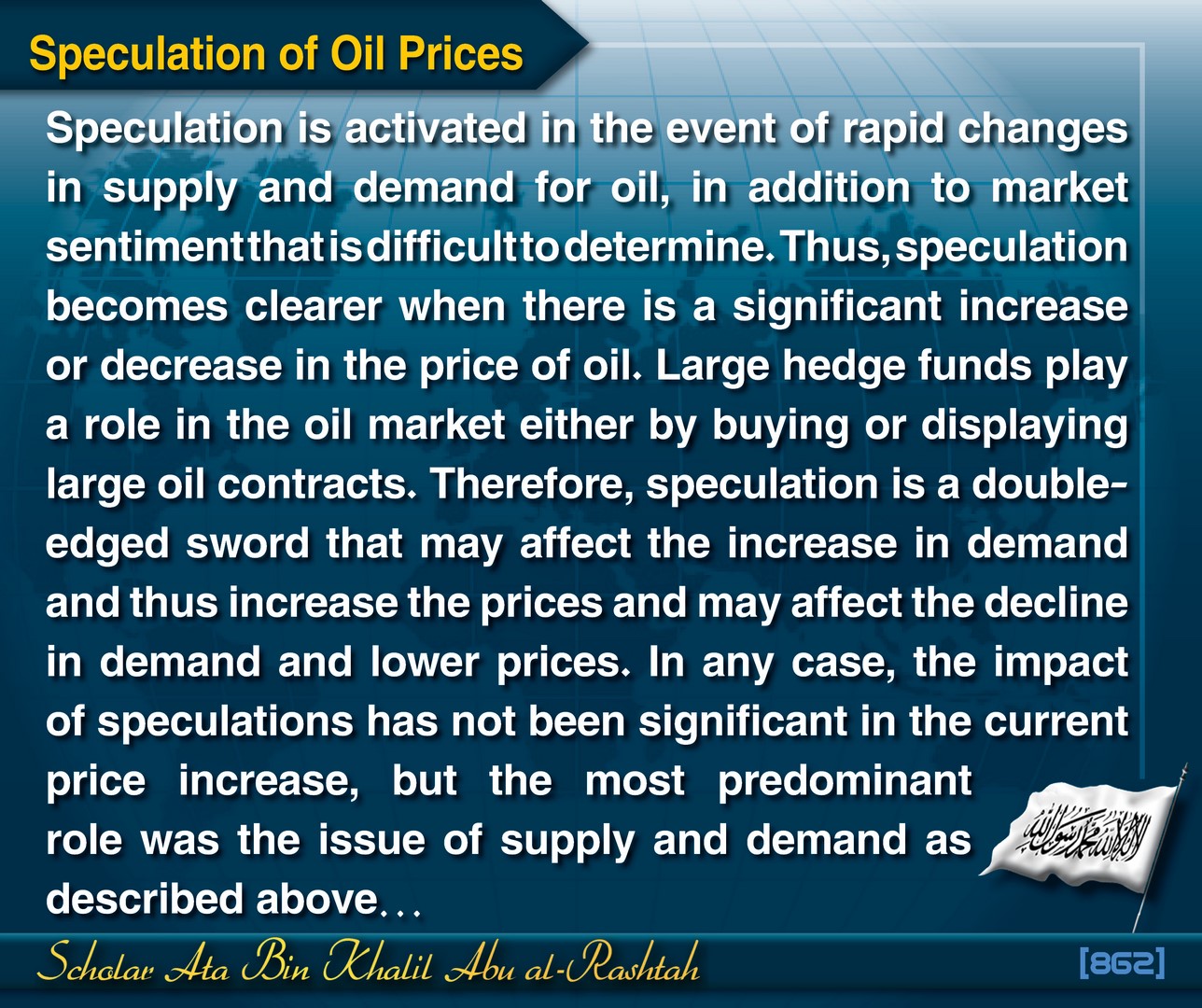 Speculation of Oil Prices

Speculation is activated in the event of rapid changes in supply and demand for oil, in addition to market sentiment that is difficult to determine. Thus, speculation becomes clearer when there is a significant increase or decrease in the price of oil. Large hedge funds play a role in the oil market either by buying or displaying large oil contracts. Therefore, speculation is a double-edged sword that may affect the increase in demand and thus increase the prices and may affect the decline in demand and lower prices. In any case, the impact of speculations has not been significant in the current price increase, but the most predominant role was the issue of supply and demand as described above...

لا إله إلا الله محمد رسول الله

Scholar Ata Bin Khalil Abu al-Rashtah

[862]